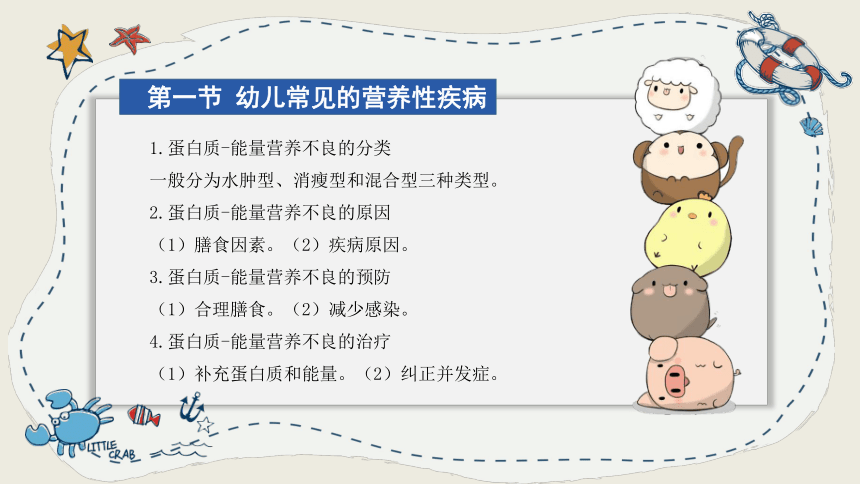 第一节 幼儿常见的营养性疾病

1.蛋白质-能量营养不良的分类

一般分为水肿型、消瘦型和混合型三种类型。

2.蛋白质-能量营养不良的原因

（1）膳食因素。（2）疾病原因。

3.蛋白质-能量营养不良的预防

（1）合理膳食。（2）减少感染。

4.蛋白质-能量营养不良的治疗

（1）补充蛋白质和能量。（2）纠正并发症。

LITTLE CRAB